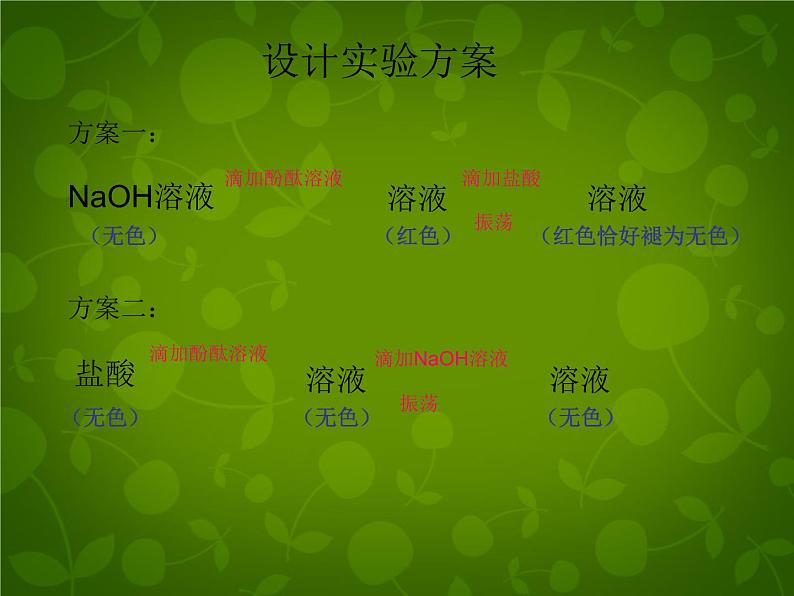 设计实验方案

方案一：

NaOH溶液 滴加酚酞溶液 溶液 滴加盐酸 振荡 溶液
（无色） （红色） （红色恰好褪为无色）

方案二：

盐酸 滴加酚酞溶液 溶液 滴加NaOH溶液 振荡 溶液
（无色） （无色） （无色）